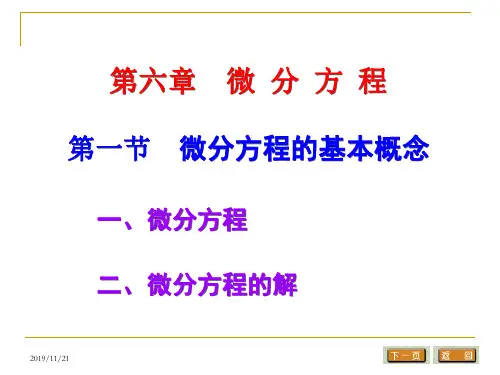 第六章　微 分 方 程

第一节　微分方程的基本概念

一、微分方程

二、微分方程的解

2019/11/21

下一页　返 回